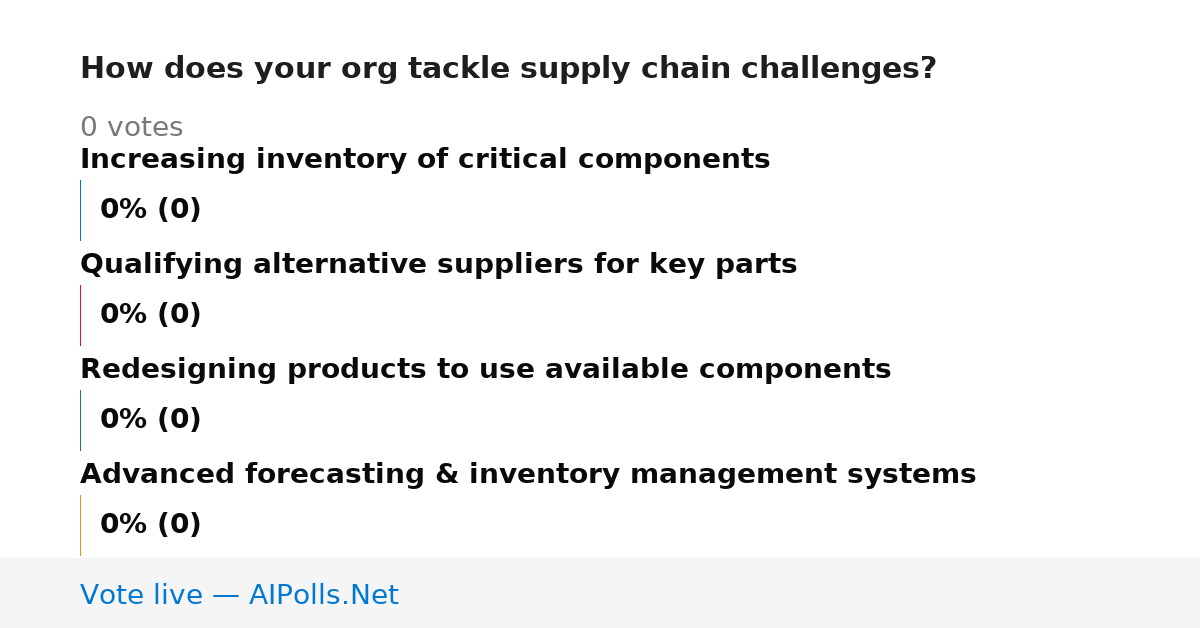 How does your org tackle supply chain challenges?

0 votes

Increasing inventory of critical components

0% (0)

Qualifying alternative suppliers for key parts

0% (0)

Redesigning products to use available components

0% (0)

Advanced forecasting & inventory management systems

0% (0)

Vote live — AIPolls.Net